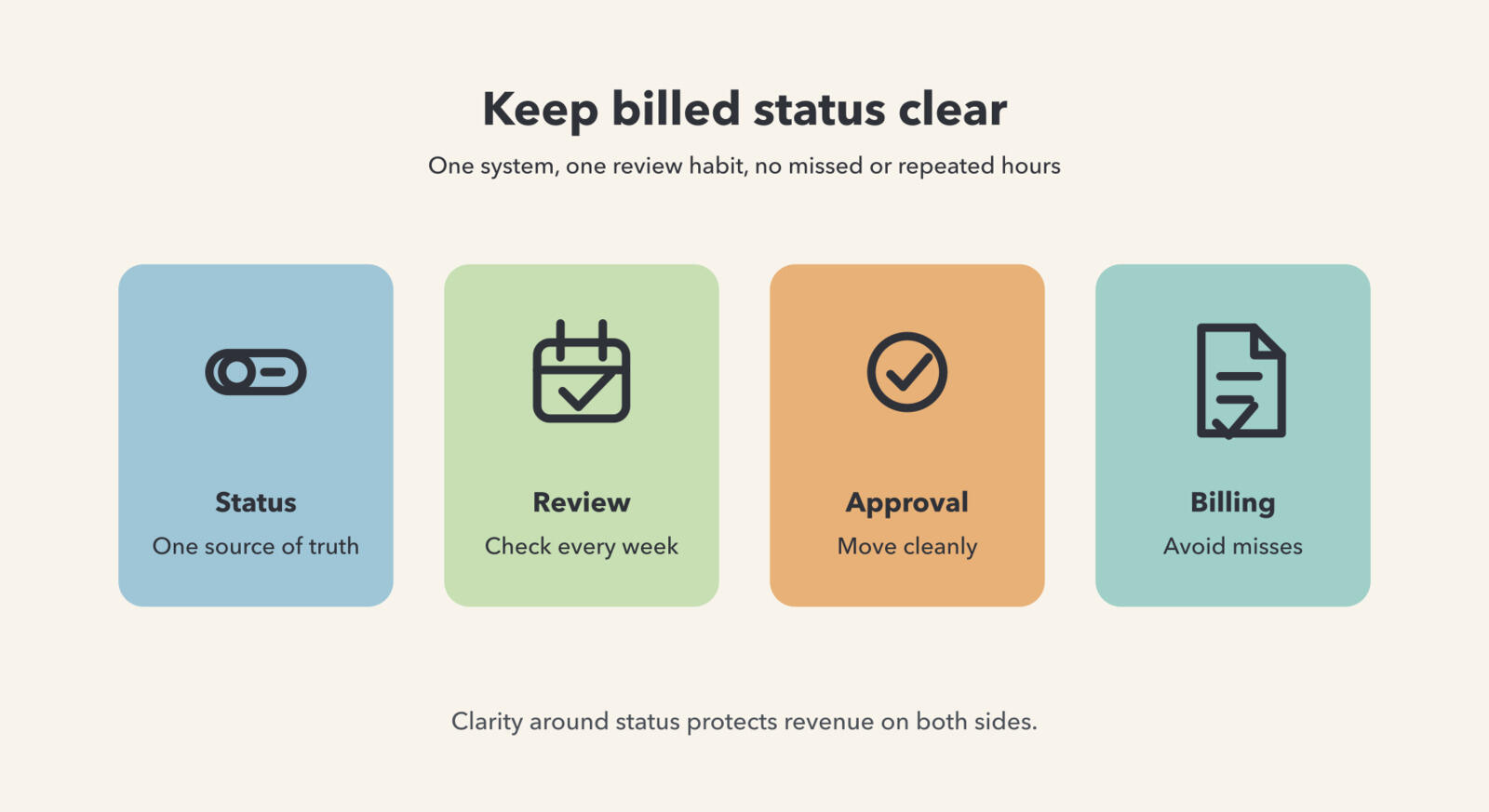 Keep billed status clear

One system, one review habit, no missed or repeated hours

Status
One source of truth

Review
Check every week

Approval
Move cleanly

Billing
Avoid misses

Clarity around status protects revenue on both sides.